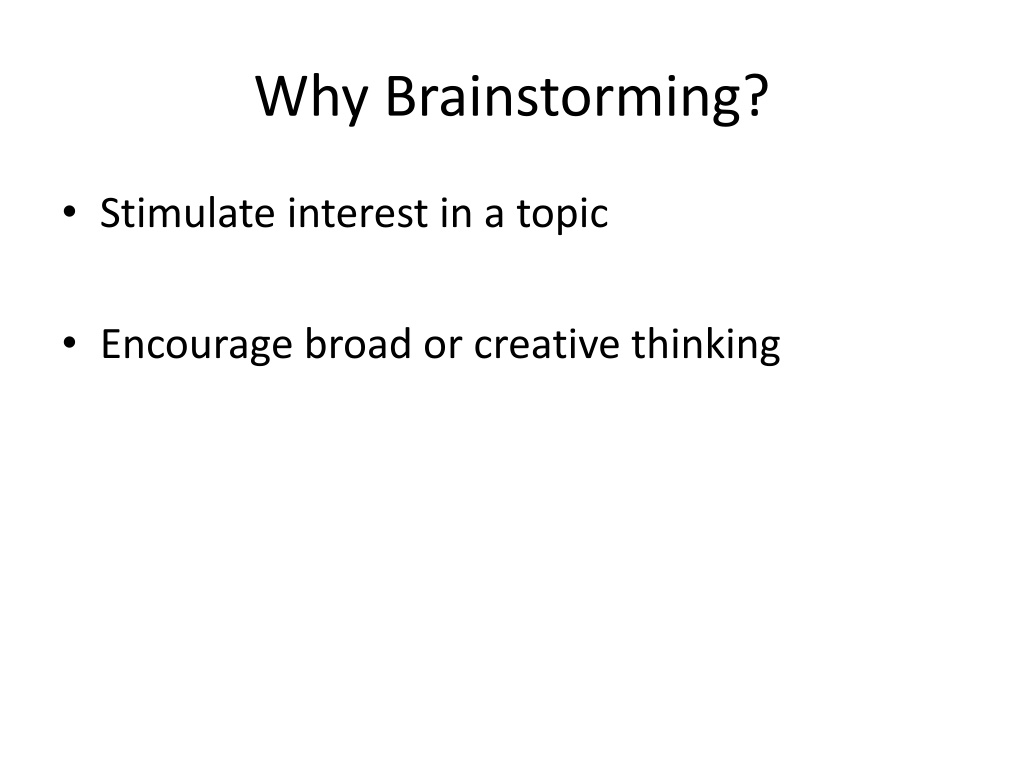 Why Brainstorming?

• Stimulate interest in a topic

• Encourage broad or creative thinking